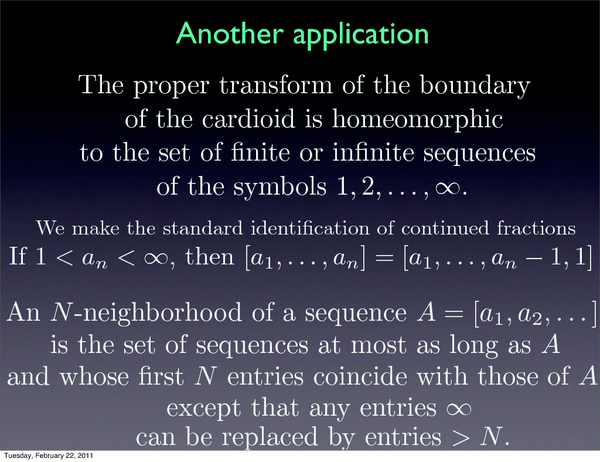 Another application

The proper transform of the boundary of the cardioid is homeomorphic to the set of finite or infinite sequences of the symbols $1, 2, \ldots, \infty$.

We make the standard identification of continued fractions
If $1 < a_n < \infty$, then $[a_1, \ldots, a_n] = [a_1, \ldots, a_n - 1, 1]$

An $N$-neighborhood of a sequence $A = [a_1, a_2, \ldots]$ is the set of sequences at most as long as $A$ and whose first $N$ entries coincide with those of $A$ except that any entries $\infty$ can be replaced by entries $> N$.

Tuesday, February 22, 2011